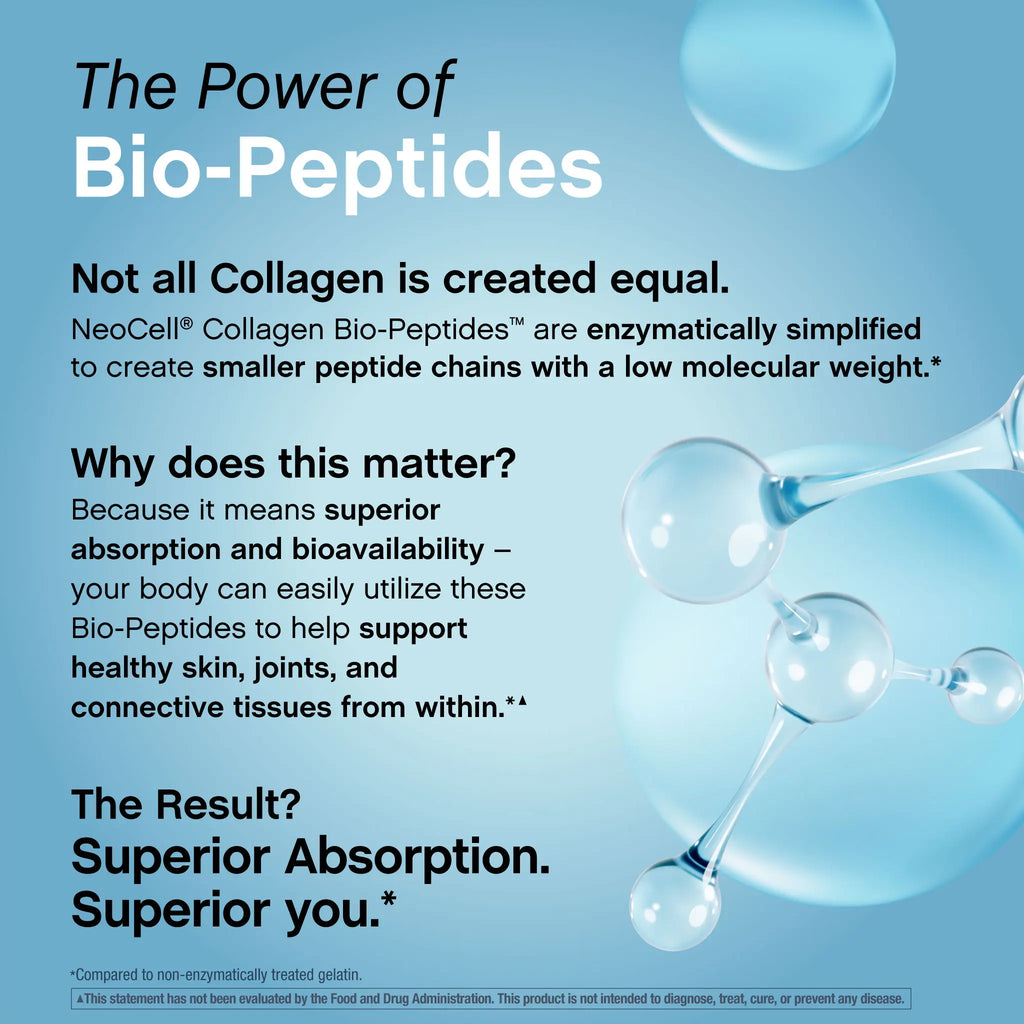 The Power of
Bio-Peptides

Not all Collagen is created equal.
NeoCell® Collagen Bio-Peptides™ are enzymatically simplified to create smaller peptide chains with a low molecular weight.*

Why does this matter?
Because it means superior absorption and bioavailability – your body can easily utilize these Bio-Peptides to help support healthy skin, joints, and connective tissues from within.*▲

The Result?
Superior Absorption.
Superior you.*

*Compared to non-enzymatically treated gelatin.
▲This statement has not been evaluated by the Food and Drug Administration. This product is not intended to diagnose, treat, cure, or prevent any disease.